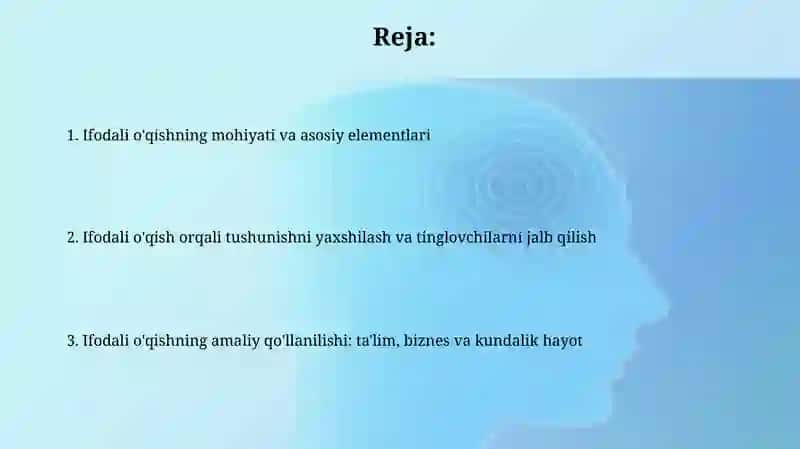 Reja:

1. Ifodali o'qishning mohiyati va asosiy elementlari

2. Ifodali o'qish orqali tushunishni yaxshilash va tinglovchilarni jalb qilish

3. Ifodali o'qishning amaliy qo'llanilishi: ta'lim, biznes va kundalik hayot